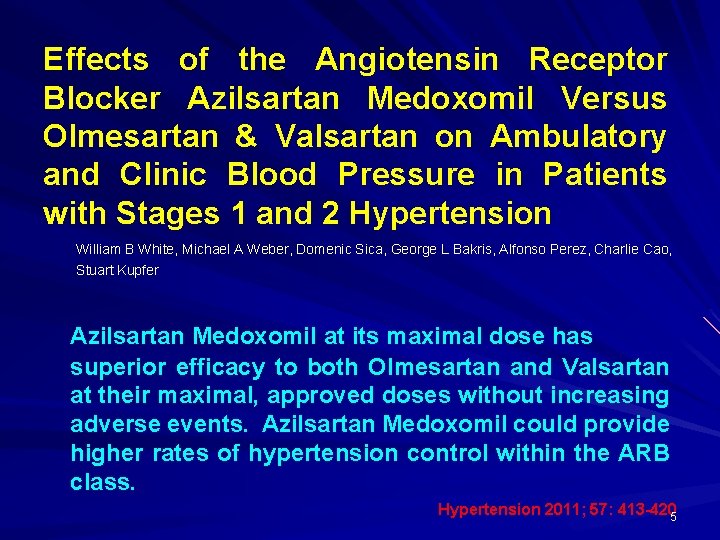 Effects of the Angiotensin Receptor Blocker Azilsartan Medoxomil Versus Olmesartan & Valsartan on Ambulatory and Clinic Blood Pressure in Patients with Stages 1 and 2 Hypertension

William B White, Michael A Weber, Domenic Sica, George L Bakris, Alfonso Perez, Charlie Cao, Stuart Kupfer

Azilsartan Medoxomil at its maximal dose has superior efficacy to both Olmesartan and Valsartan at their maximal, approved doses without increasing adverse events. Azilsartan Medoxomil could provide higher rates of hypertension control within the ARB class.

Hypertension 2011; 57: 413-420

5